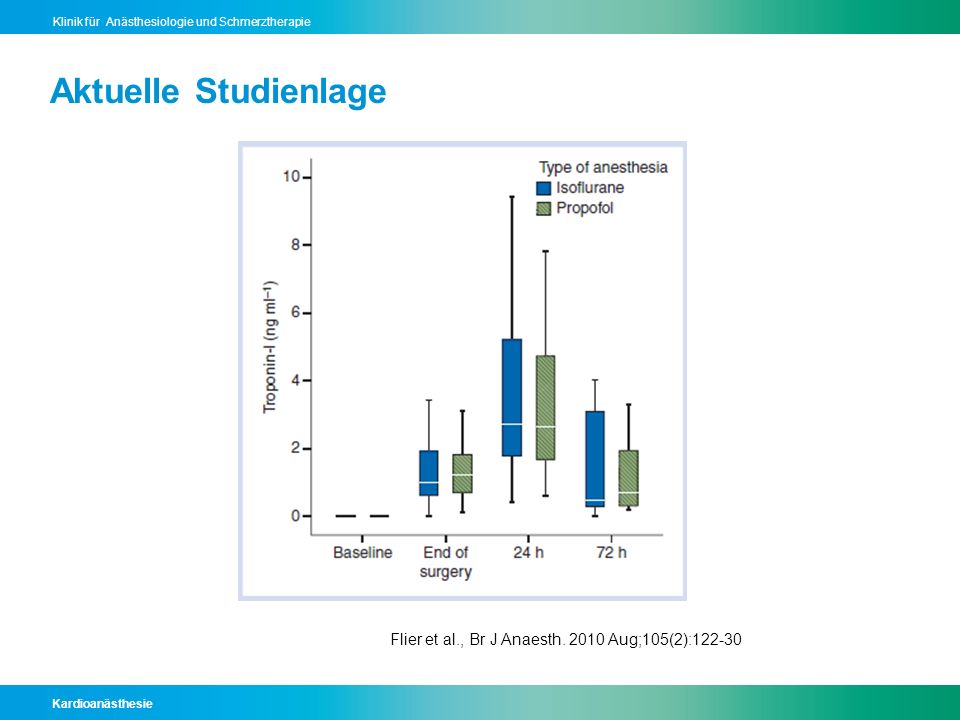 Klinik für Anästhesiologie und Schmerztherapie

Aktuelle Studienlage

Type of anesthesia
Isoflurane
Propofol

Troponin-I (ng ml$^{-1}$)

10
8
6
4
2
0

Baseline
End of surgery
24 h
72 h

Flier et al., Br J Anaesth. 2010 Aug;105(2):122-30

Kardioanästhesie